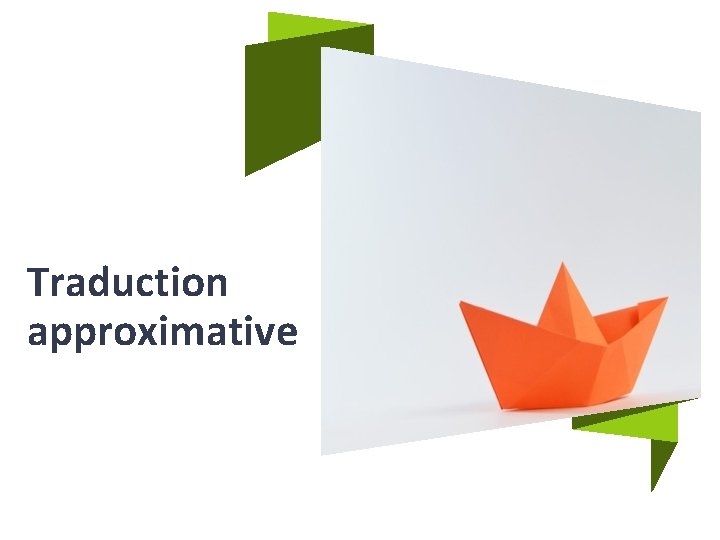 Traduction approximative